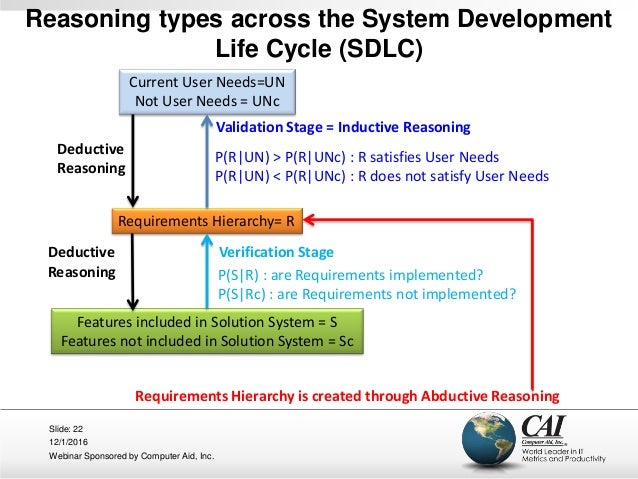 Reasoning types across the System Development Life Cycle (SDLC)

Current User Needs=UN
Not User Needs = UNc

Deductive Reasoning

Validation Stage = Inductive Reasoning

P(R|UN) > P(R|UNc) : R satisfies User Needs
P(R|UN) < P(R|UNc) : R does not satisfy User Needs

Requirements Hierarchy= R

Deductive Reasoning

Verification Stage

P(S|R) : are Requirements implemented?
P(S|Rc) : are Requirements not implemented?

Features included in Solution System = S
Features not included in Solution System = Sc

Requirements Hierarchy is created through Abductive Reasoning

Slide: 22
12/1/2016
Webinar Sponsored by Computer Aid, Inc.

CAI
Computer Aid, Inc.
World Leader in IT Metrics and Productivity